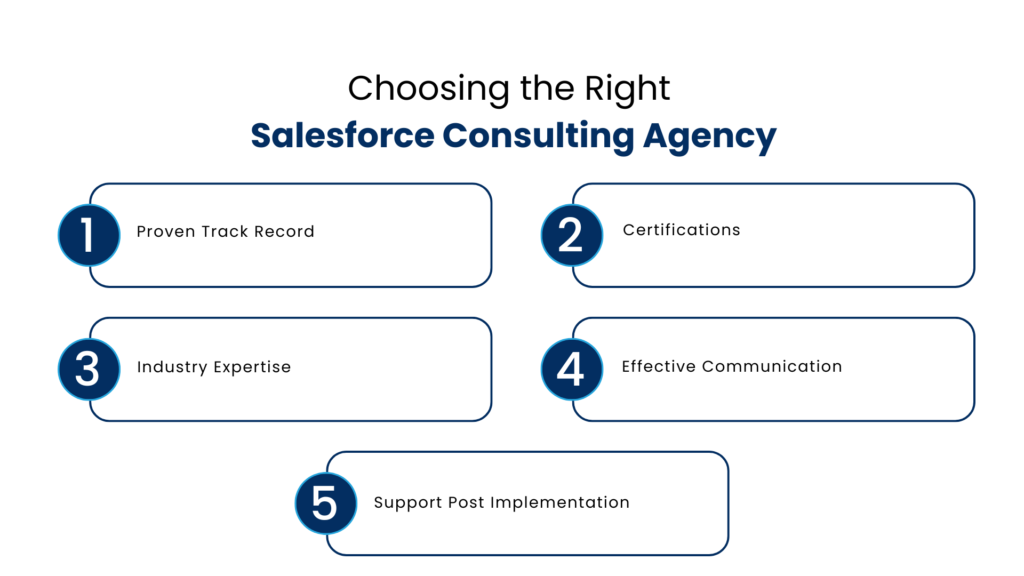 Choosing the Right
Salesforce Consulting Agency

1 Proven Track Record

2 Certifications

3 Industry Expertise

4 Effective Communication

5 Support Post Implementation